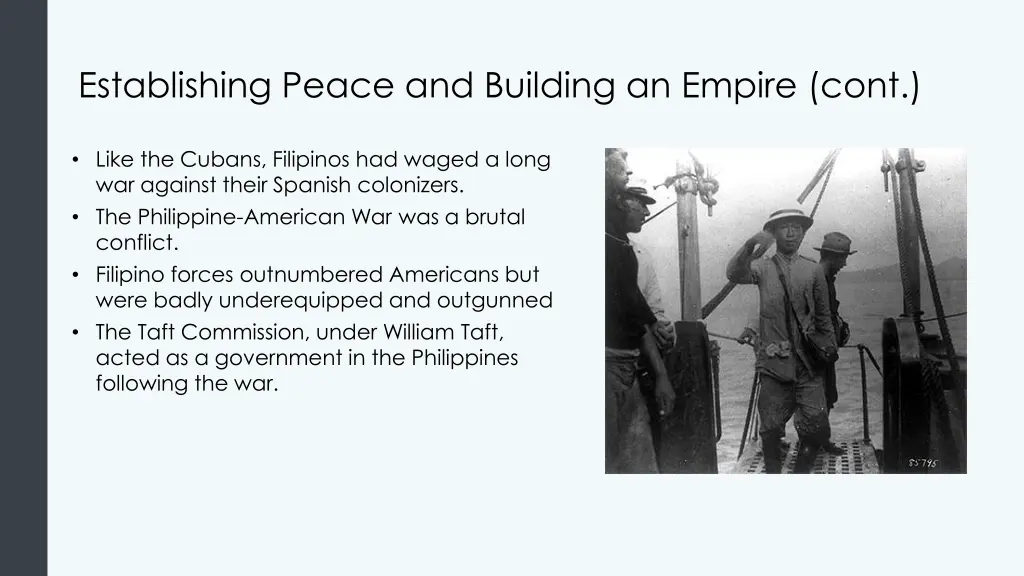 Establishing Peace and Building an Empire (cont.)

• Like the Cubans, Filipinos had waged a long war against their Spanish colonizers.
• The Philippine-American War was a brutal conflict.
• Filipino forces outnumbered Americans but were badly underequipped and outgunned
• The Taft Commission, under William Taft, acted as a government in the Philippines following the war.

55745